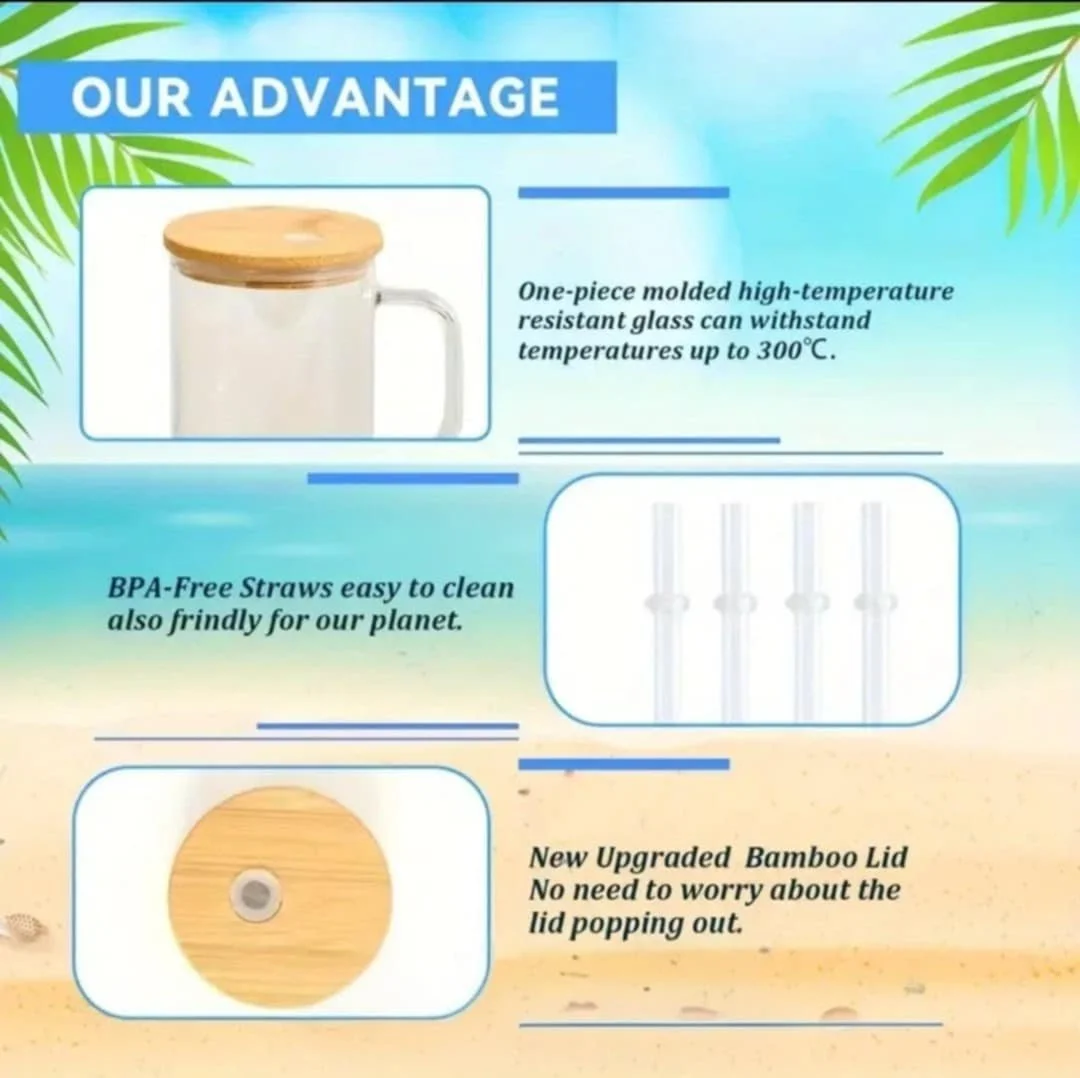 OUR ADVANTAGE

One-piece molded high-temperature resistant glass can withstand temperatures up to 300℃.

BPA-Free Straws easy to clean also frindly for our planet.

New Upgraded Bamboo Lid No need to worry about the lid popping out.